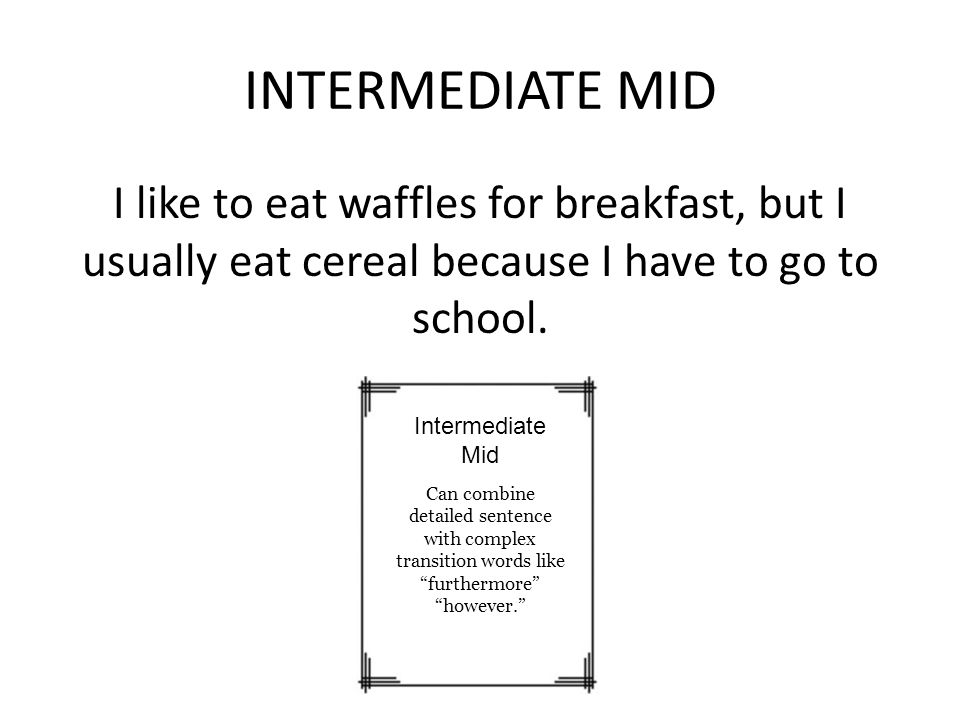 INTERMEDIATE MID

I like to eat waffles for breakfast, but I usually eat cereal because I have to go to school.

Intermediate Mid

Can combine detailed sentence with complex transition words like “furthermore” “however.”